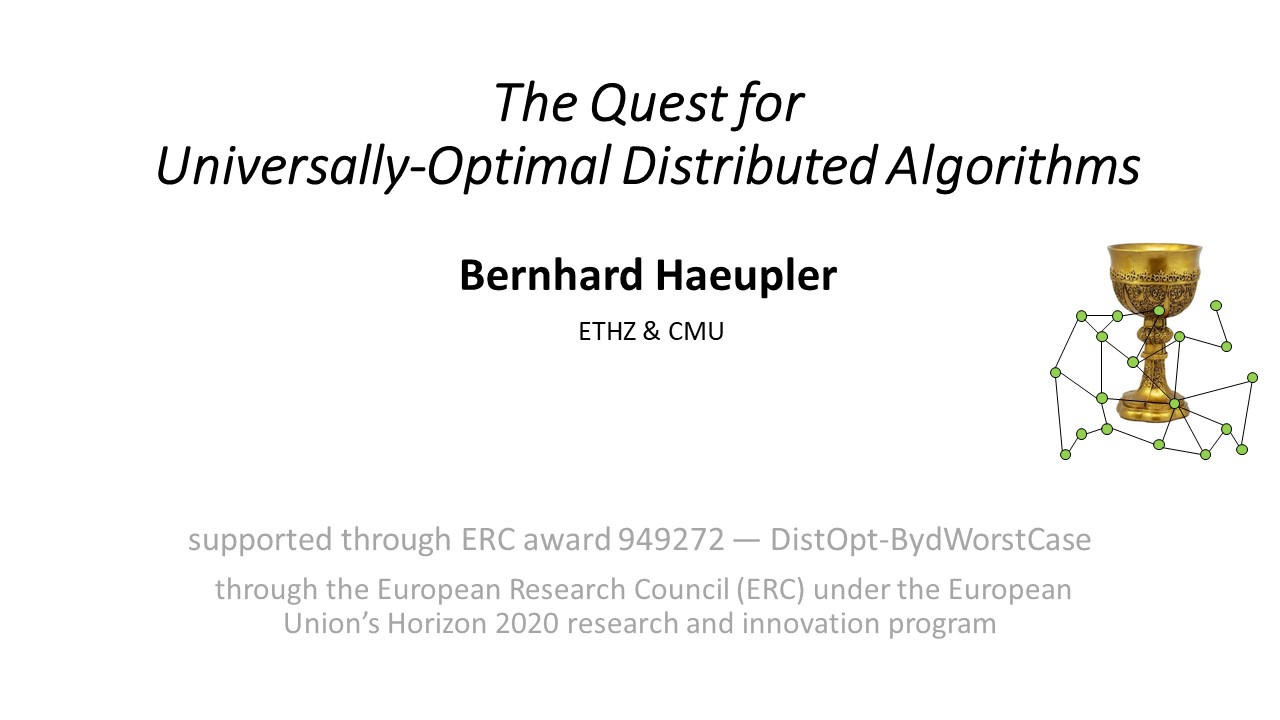 The Quest for
Universally-Optimal Distributed Algorithms

Bernhard Haeupler

ETHZ & CMU

supported through ERC award 949272 — DistOpt-BydWorstCase

through the European Research Council (ERC) under the European Union's Horizon 2020 research and innovation program